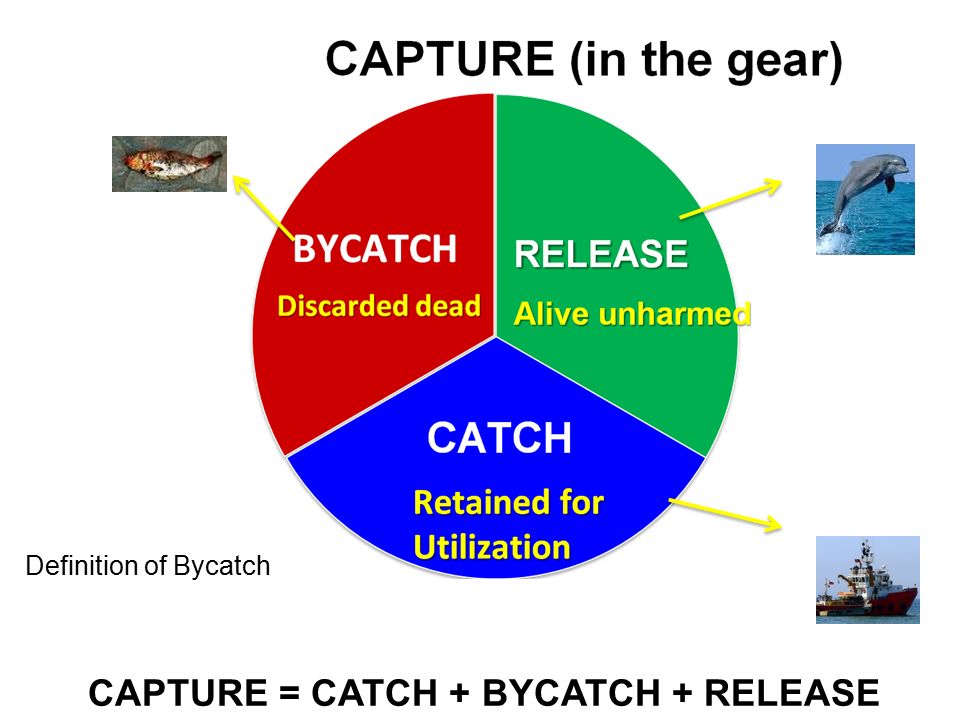 CAPTURE (in the gear)

BYCATCH
Discarded dead

RELEASE
Alive unharmed

CATCH
Retained for Utilization

Definition of Bycatch

CAPTURE = CATCH + BYCATCH + RELEASE